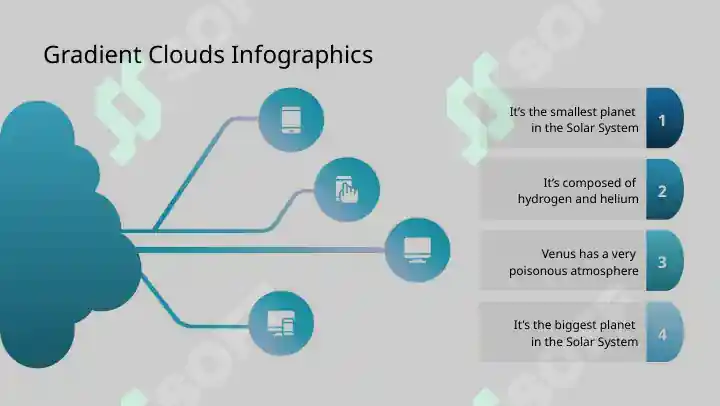 Gradient Clouds Infographics

It's the smallest planet in the Solar System
1

It's composed of hydrogen and helium
2

Venus has a very poisonous atmosphere
3

It's the biggest planet in the Solar System
4